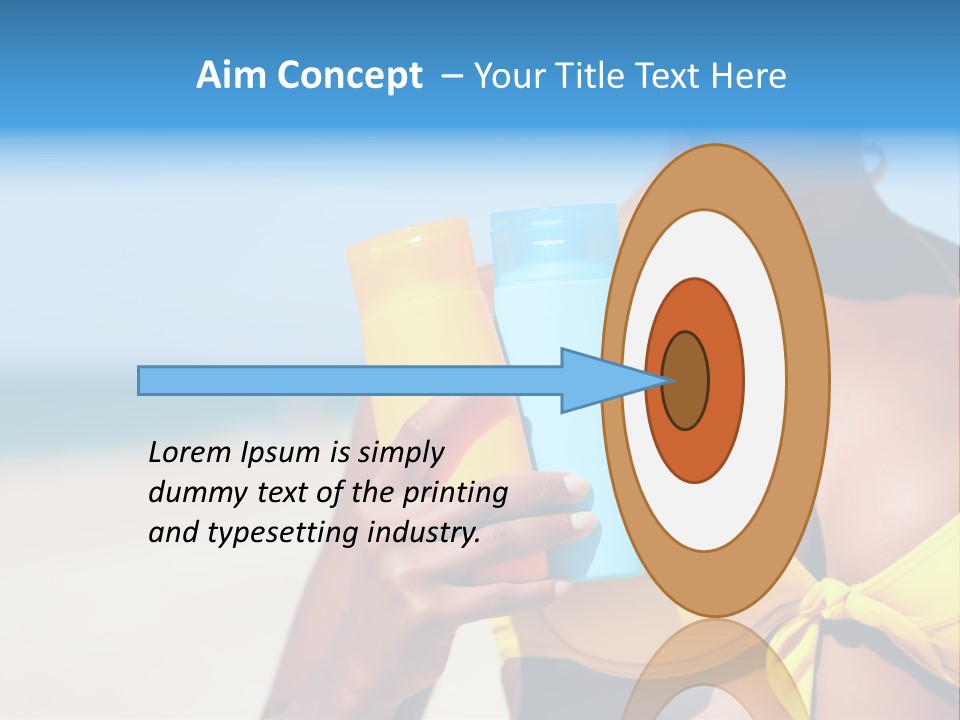 Aim Concept – Your Title Text Here

Lorem Ipsum is simply dummy text of the printing and typesetting industry.